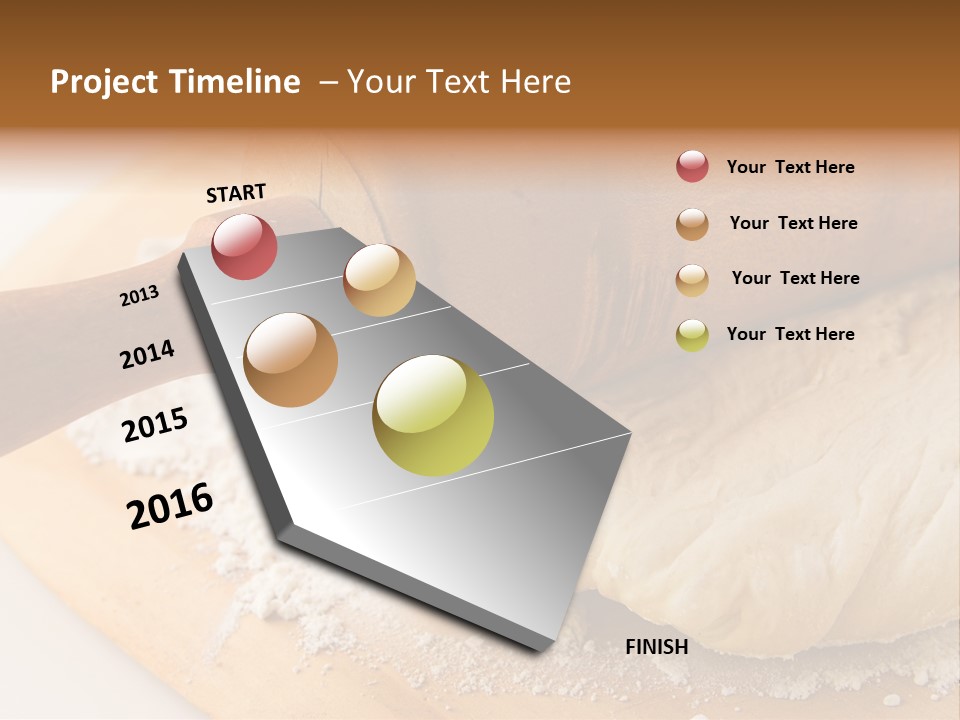 Project Timeline – Your Text Here

START

2013

2014

2015

2016

FINISH

Your Text Here

Your Text Here

Your Text Here

Your Text Here